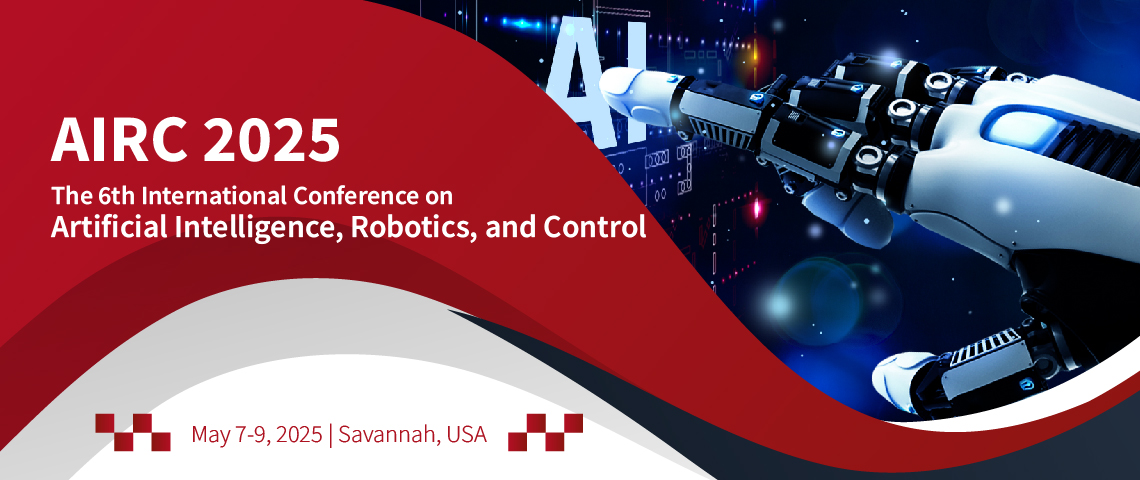 AI

AIRC 2025

The 6th International Conference on
Artificial Intelligence, Robotics, and Control

May 7-9, 2025 | Savannah, USA